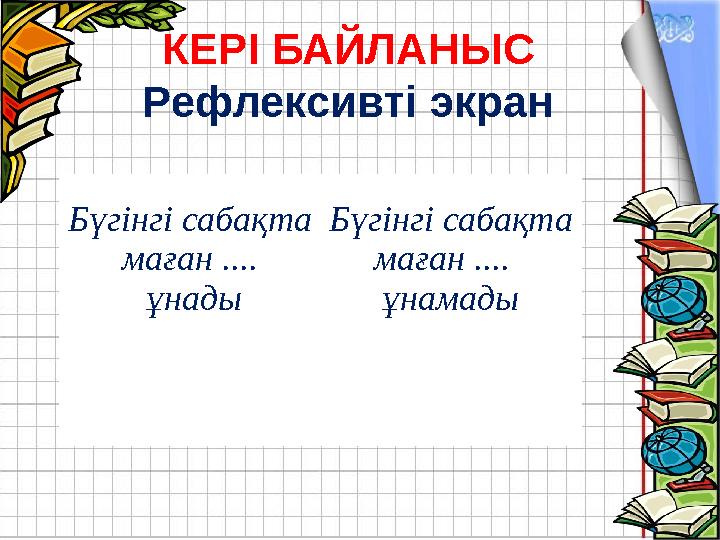 КЕРІ БАЙЛАНЫС
Рефлексивті экран

Бүгінгі сабақта маған .... ұнады

Бүгінгі сабақта маған .... ұнамады